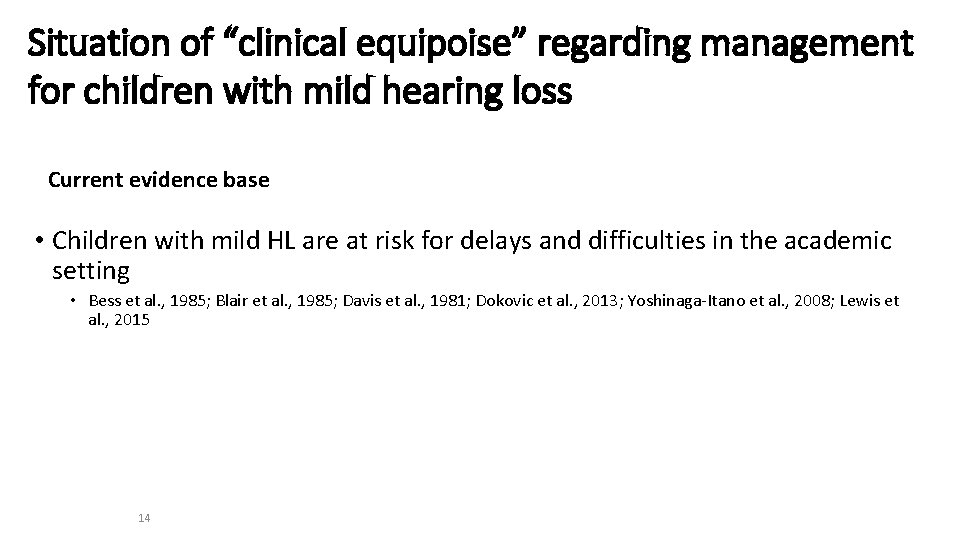 Situation of “clinical equipoise” regarding management for children with mild hearing loss

Current evidence base

• Children with mild HL are at risk for delays and difficulties in the academic setting

• Bess et al., 1985; Blair et al., 1985; Davis et al., 1981; Dokovic et al., 2013; Yoshinaga-Itano et al., 2008; Lewis et al., 2015

14